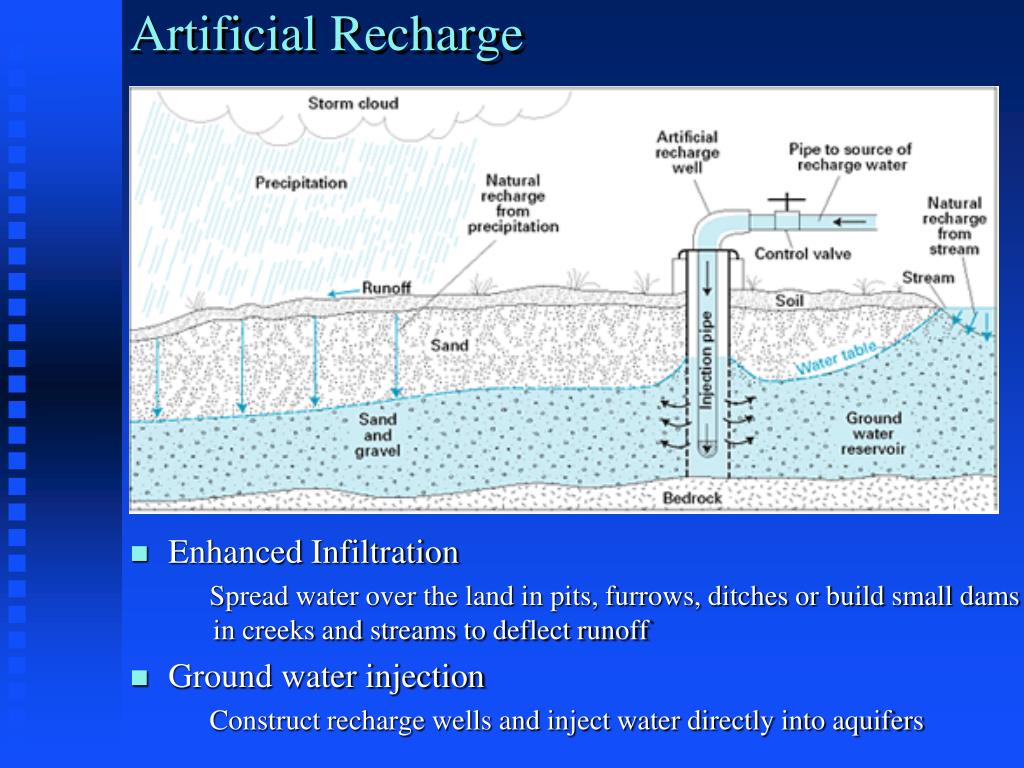 Artificial Recharge

Storm cloud
Precipitation
Natural recharge from precipitation
Artificial recharge well
Pipe to source of recharge water
Natural recharge from stream
Control valve
Stream
Runoff
Soil
Sand
Injection pipe
Water table
Sand and gravel
Ground water reservoir
Bedrock

■ Enhanced Infiltration

Spread water over the land in pits, furrows, ditches or build small dams in creeks and streams to deflect runoff

■ Ground water injection

Construct recharge wells and inject water directly into aquifers